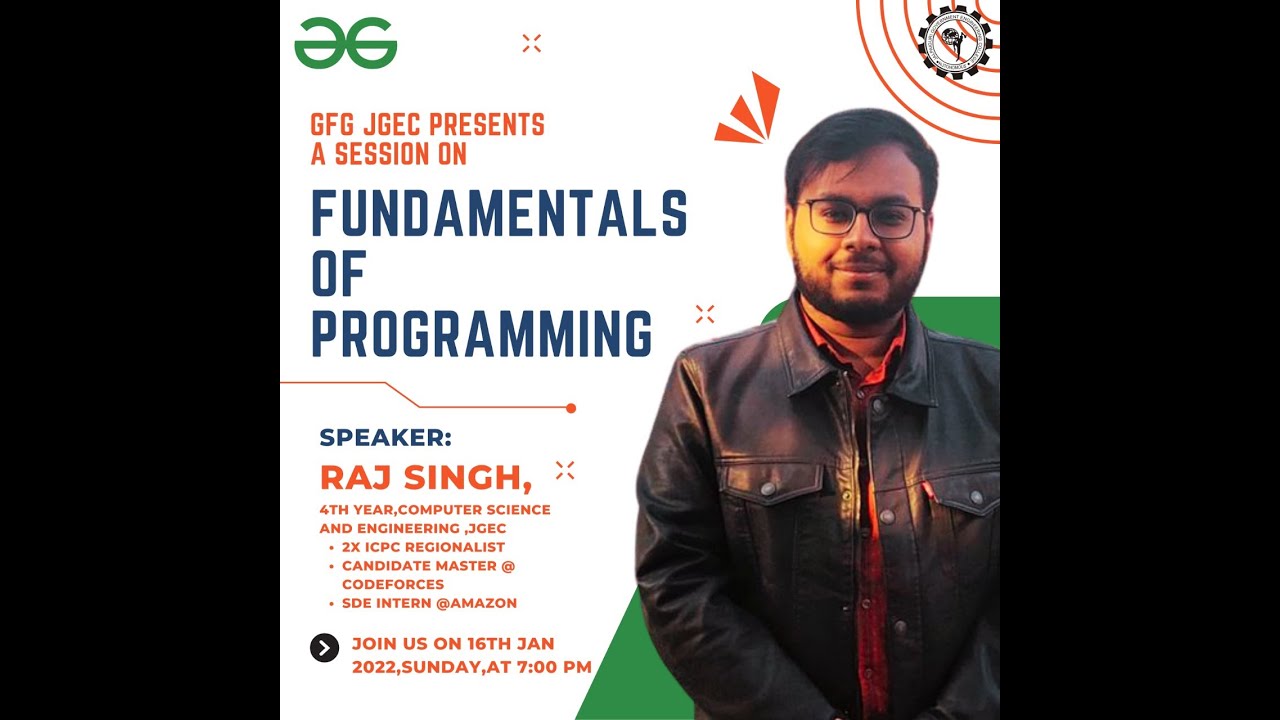 GFG JGEC PRESENTS
A SESSION ON

FUNDAMENTALS OF PROGRAMMING

SPEAKER:
RAJ SINGH,
4TH YEAR,COMPUTER SCIENCE AND ENGINEERING ,JGEC
• 2X ICPC REGIONALIST
• CANDIDATE MASTER @ CODEFORCES
• SDE INTERN @AMAZON

JOIN US ON 16TH JAN 2022,SUNDAY,AT 7:00 PM